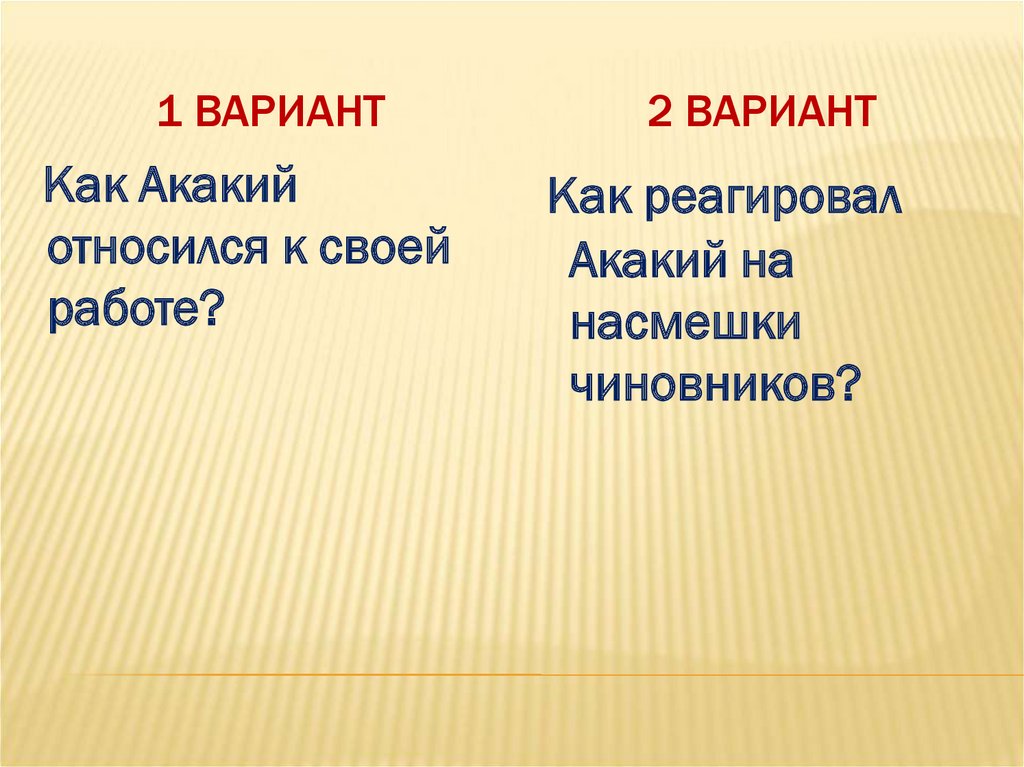 1 ВАРИАНТ

Как Акакий относился к своей работе?

2 ВАРИАНТ

Как реагировал Акакий на насмешки чиновников?